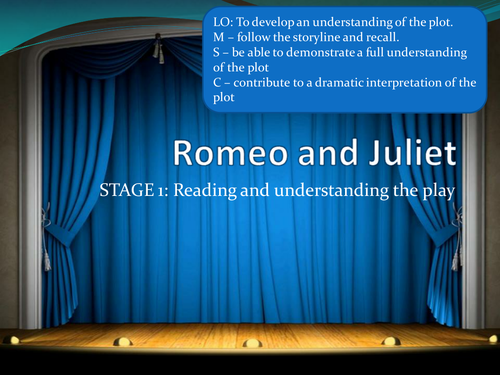 LO: To develop an understanding of the plot.
M – follow the storyline and recall.
S – be able to demonstrate a full understanding of the plot
C – contribute to a dramatic interpretation of the plot

Romeo and Juliet

STAGE 1: Reading and understanding the play